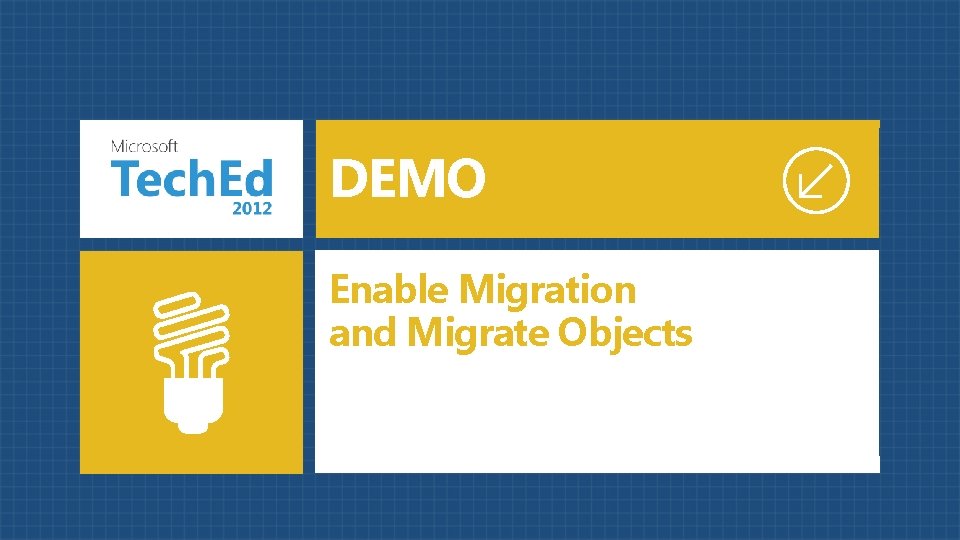 Microsoft
TechEd
2012

DEMO

Enable Migration
and Migrate Objects